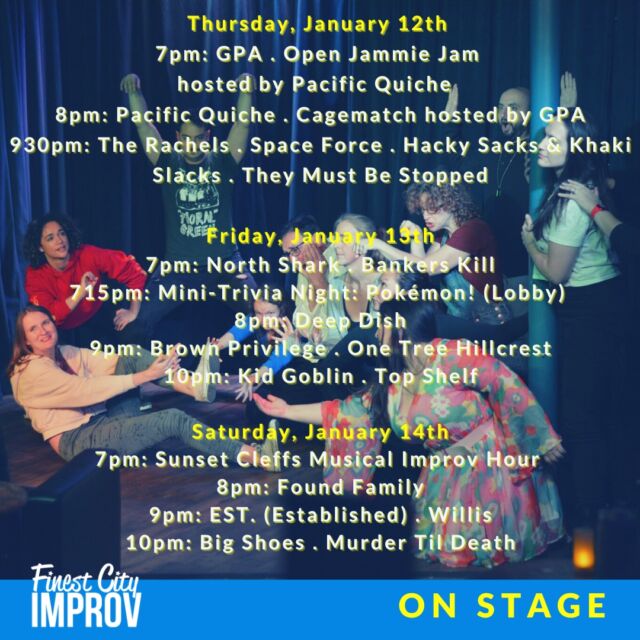 Thursday, January 12th
7pm: GPA . Open Jammie Jam hosted by Pacific Quiche
8pm: Pacific Quiche . Cagematch hosted by GPA
930pm: The Rachels . Space Force . Hacky Sacks & Khaki Slacks . They Must Be Stopped

Friday, January 13th
7pm: North Shark . Bankers Kill
715pm: Mini-Trivia Night: Pokémon! (Lobby)
8pm: Deep Dish
9pm: Brown Privilege . One Tree Hillcrest
10pm: Kid Goblin . Top Shelf

Saturday, January 14th
7pm: Sunset Cleffs Musical Improv Hour
8pm: Found Family
9pm: EST. (Established) . Willis
10pm: Big Shoes . Murder Til Death

Finest City IMPROV

ON STAGE